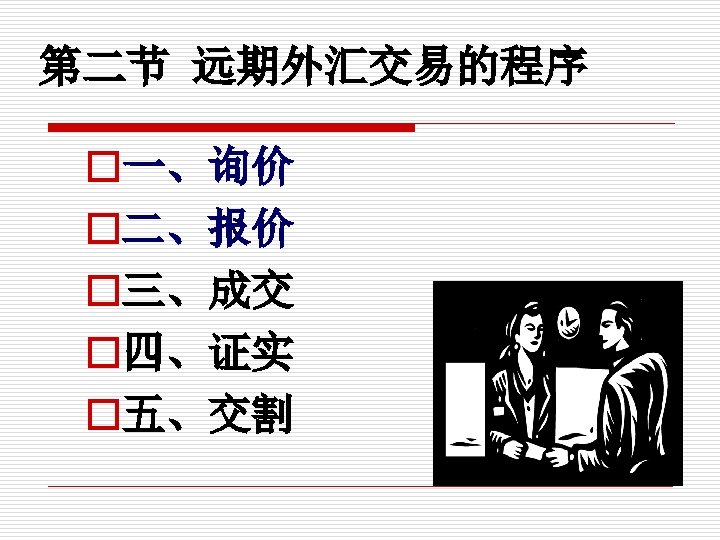 第二节 远期外汇交易的程序

一、询价
二、报价
三、成交
四、证实
五、交割